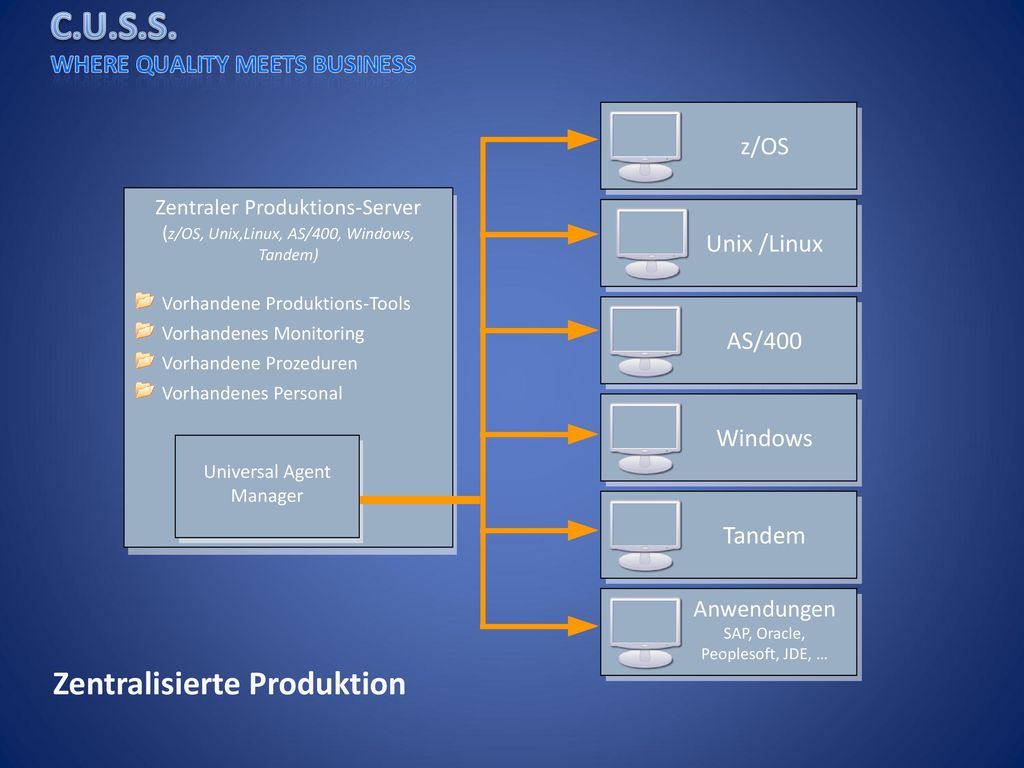 C.U.S.S.
WHERE QUALITY MEETS BUSINESS

Zentraler Produktions-Server
(z/OS, Unix,Linux, AS/400, Windows, Tandem)

Vorhandene Produktions-Tools
Vorhandenes Monitoring
Vorhandene Prozeduren
Vorhandenes Personal

Universal Agent Manager

z/OS

Unix /Linux

AS/400

Windows

Tandem

Anwendungen
SAP, Oracle, Peoplesoft, JDE, …

Zentralisierte Produktion